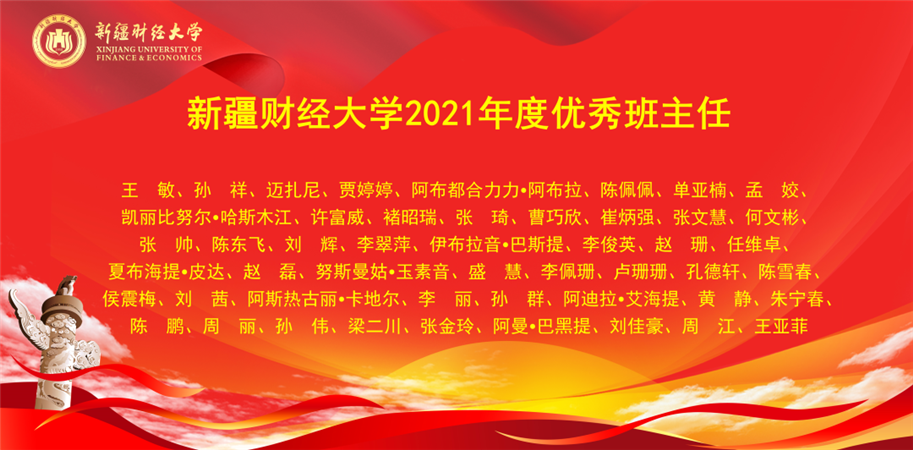 新疆财经大学
XINJIANG UNIVERSITY OF FINANCE & ECONOMICS

新疆财经大学2021年度优秀班主任

王　敏、孙　祥、迈扎尼、贾婷婷、阿布都合力力•阿布拉、陈佩佩、单亚楠、孟　姣、凯丽比努尔•哈斯木江、许富威、褚昭瑞、张　琦、曹巧欣、崔炳强、张文慧、何文彬、张　帅、陈东飞、刘　辉、李翠萍、伊布拉音•巴斯提、李俊英、赵　珊、任维卓、夏布海提•皮达、赵　磊、努斯曼姑•玉素音、盛　慧、李佩珊、卢珊珊、孔德轩、陈雪春、侯震梅、刘　茜、阿斯热古丽•卡地尔、李　丽、孙　群、阿迪拉•艾海提、黄　静、朱宁春、陈　鹏、周　丽、孙　伟、梁二川、张金玲、阿曼•巴黑提、刘佳豪、周　江、王亚菲